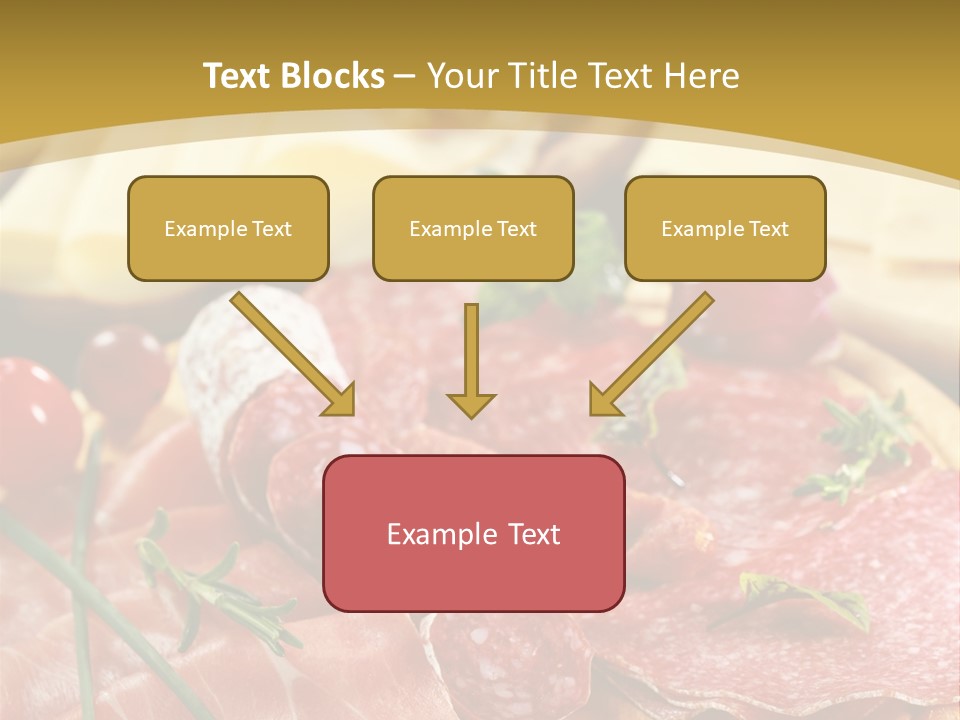 Text Blocks – Your Title Text Here

Example Text

Example Text

Example Text

Example Text